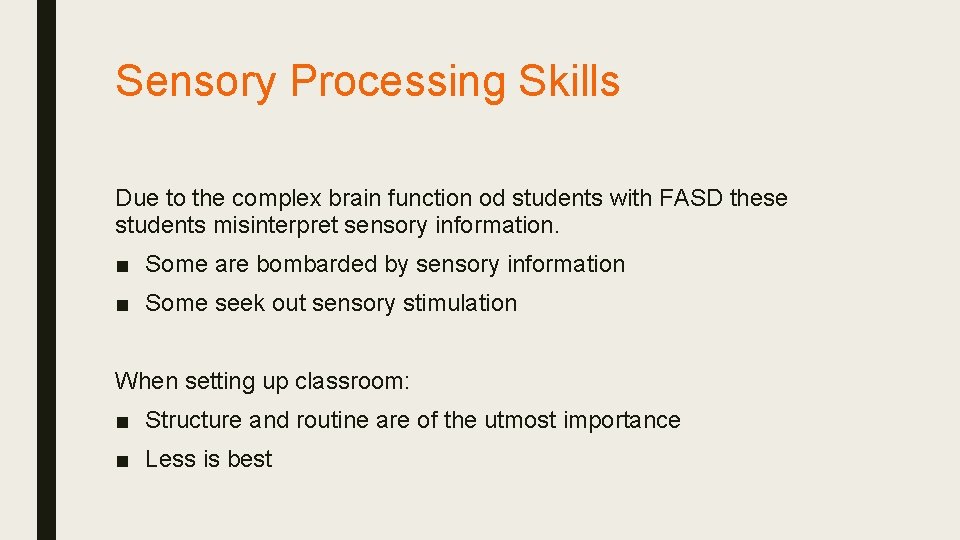 Sensory Processing Skills

Due to the complex brain function od students with FASD these students misinterpret sensory information.

■ Some are bombarded by sensory information

■ Some seek out sensory stimulation

When setting up classroom:

■ Structure and routine are of the utmost importance

■ Less is best